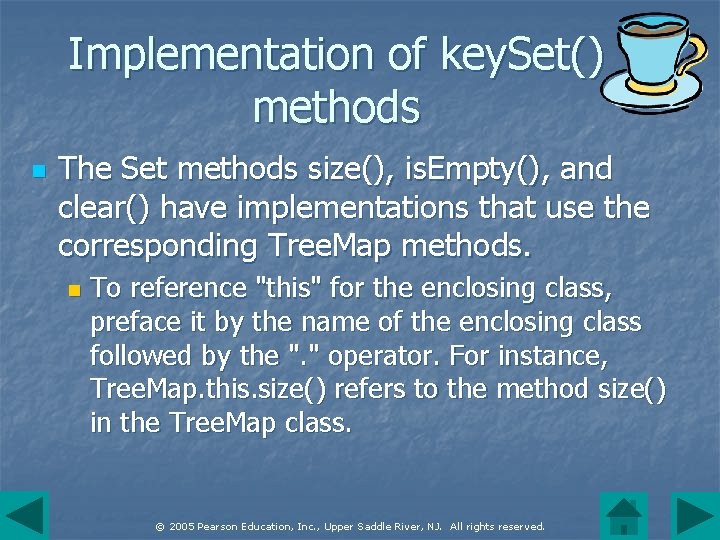 Implementation of keySet() methods

The Set methods size(), isEmpty(), and clear() have implementations that use the corresponding TreeMap methods.

To reference "this" for the enclosing class, preface it by the name of the enclosing class followed by the "." operator. For instance, TreeMap.this.size() refers to the method size() in the TreeMap class.

© 2005 Pearson Education, Inc., Upper Saddle River, NJ. All rights reserved.